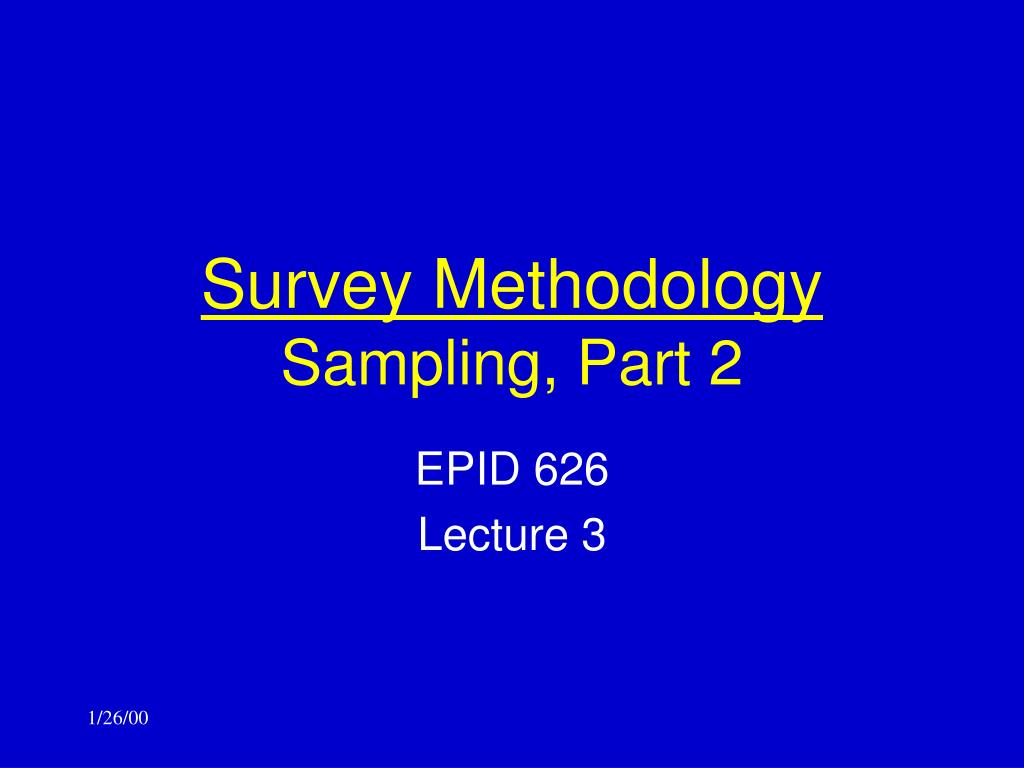 Survey Methodology
Sampling, Part 2

EPID 626
Lecture 3

1/26/00